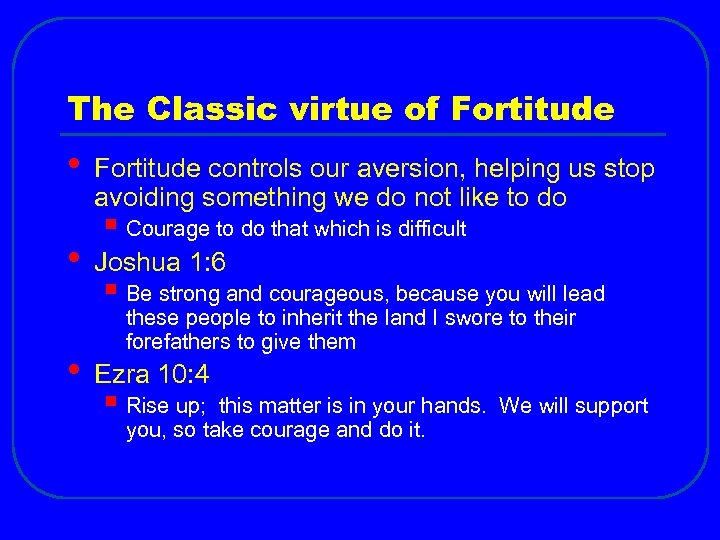 The Classic virtue of Fortitude

• Fortitude controls our aversion, helping us stop avoiding something we do not like to do
  ▪ Courage to do that which is difficult
• Joshua 1:6
  ▪ Be strong and courageous, because you will lead these people to inherit the land I swore to their forefathers to give them
• Ezra 10:4
  ▪ Rise up; this matter is in your hands. We will support you, so take courage and do it.